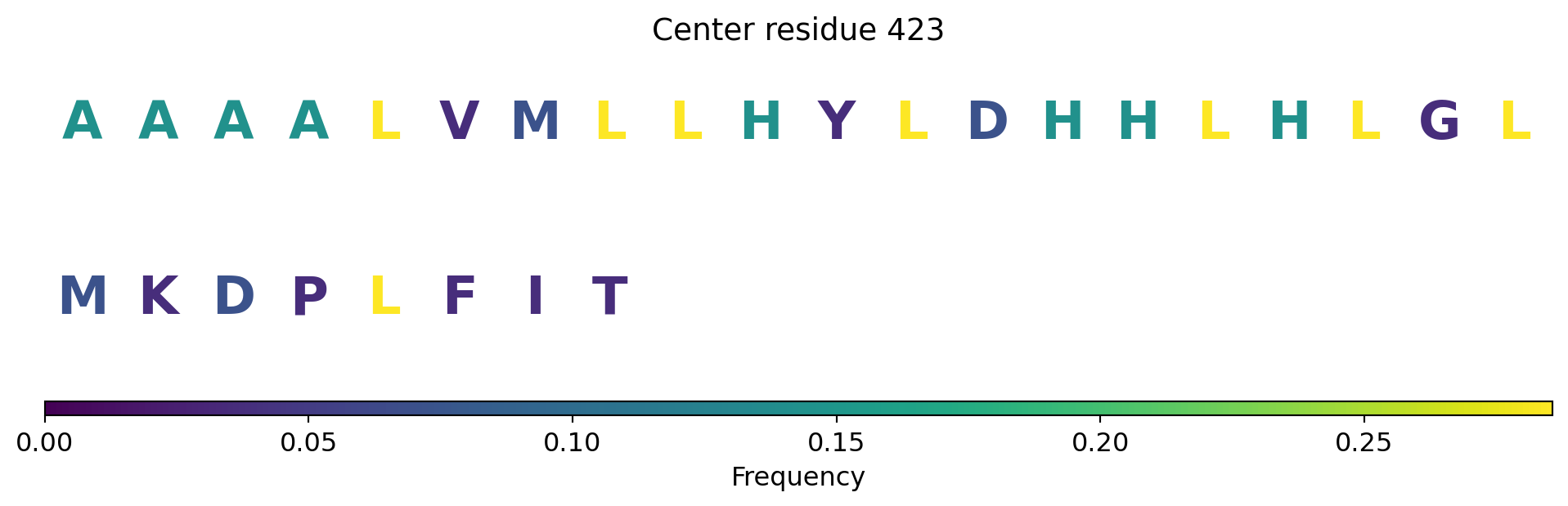 Center residue 423

A A A A L V M L L H Y L D H H L H L G L

M K D P L F I T

0.00 0.05 0.10 0.15 0.20 0.25

Frequency